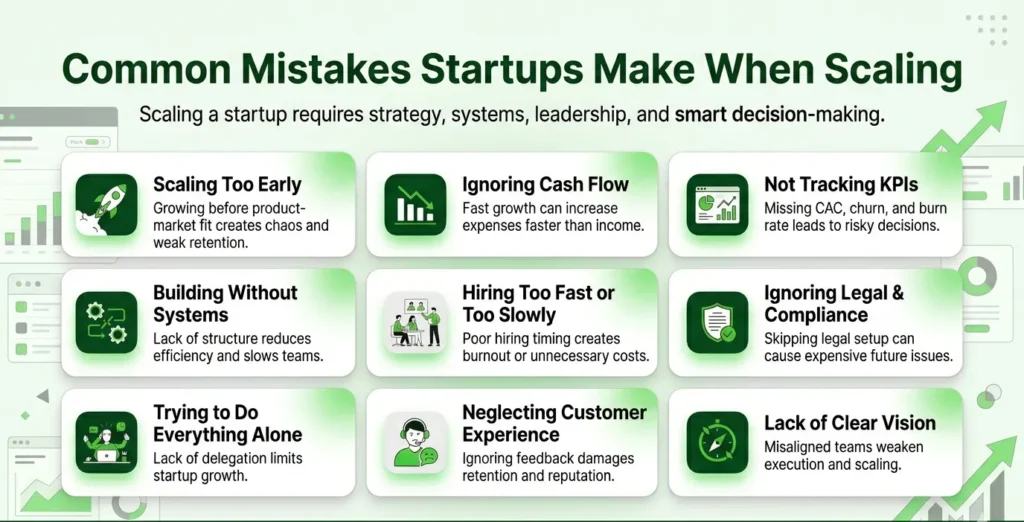 Common Mistakes Startups Make When Scaling

Scaling a startup requires strategy, systems, leadership, and smart decision-making.

Scaling Too Early
Growing before product-market fit creates chaos and weak retention.

Ignoring Cash Flow
Fast growth can increase expenses faster than income.

Not Tracking KPIs
Missing CAC, churn, and burn rate leads to risky decisions.

Building Without Systems
Lack of structure reduces efficiency and slows teams.

Hiring Too Fast or Too Slowly
Poor hiring timing creates burnout or unnecessary costs.

Ignoring Legal & Compliance
Skipping legal setup can cause expensive future issues.

Trying to Do Everything Alone
Lack of delegation limits startup growth.

Neglecting Customer Experience
Ignoring feedback damages retention and reputation.

Lack of Clear Vision
Misaligned teams weaken execution and scaling.